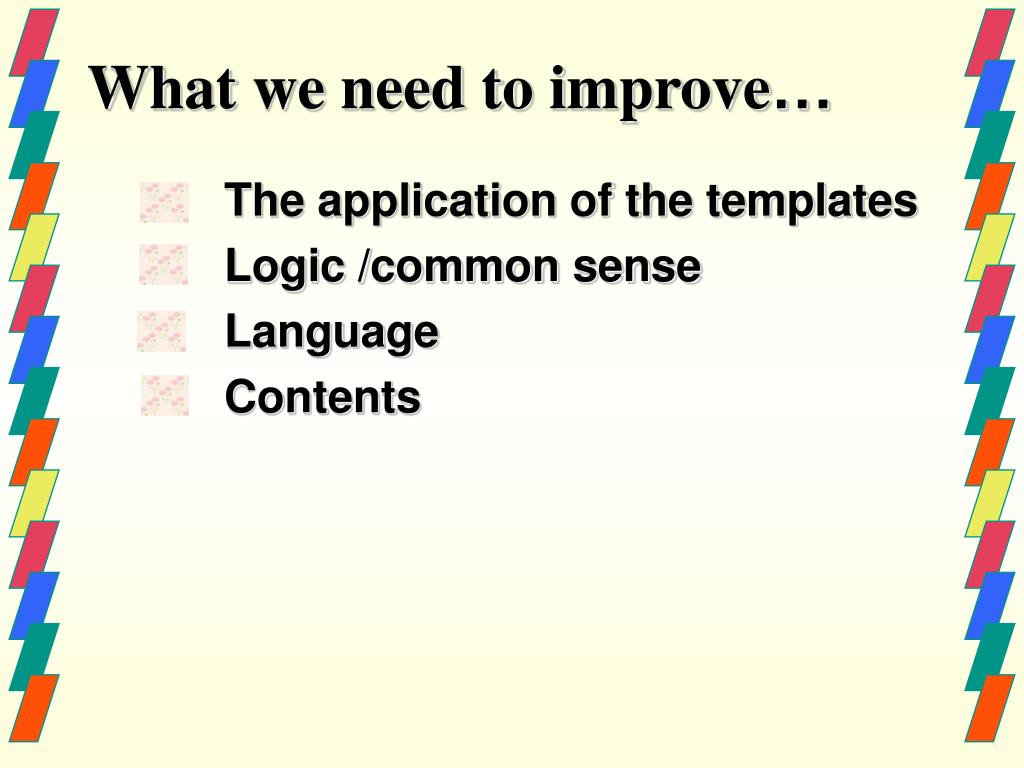 What we need to improve…

The application of the templates
Logic /common sense
Language
Contents